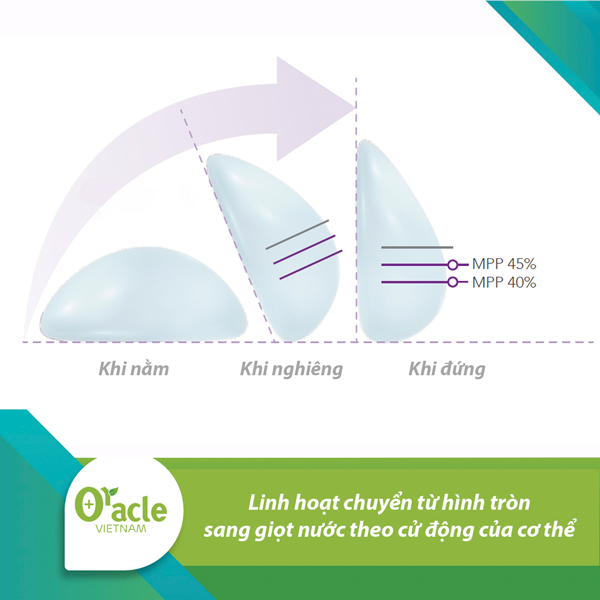 MPP 45%
MPP 40%

Khi nằm
Khi nghiêng
Khi đứng

Oracle
VIETNAM

Linh hoạt chuyển từ hình tròn sang giọt nước theo cử động của cơ thể